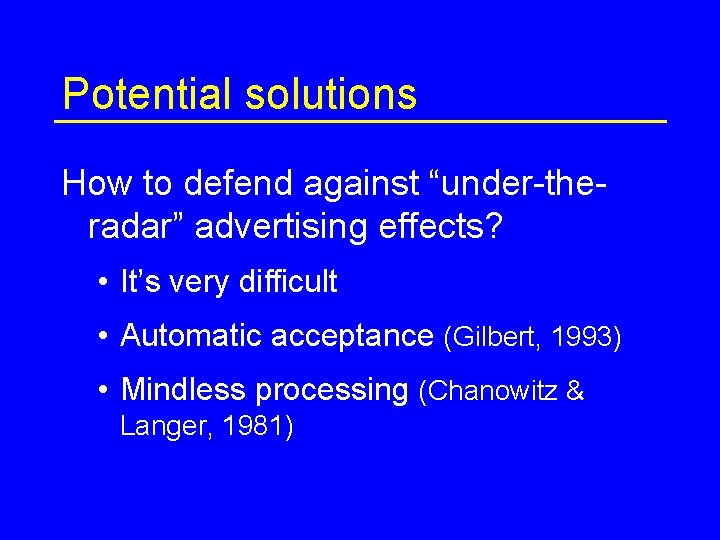 Potential solutions

How to defend against “under-the-radar” advertising effects?

• It’s very difficult
• Automatic acceptance (Gilbert, 1993)
• Mindless processing (Chanowitz & Langer, 1981)